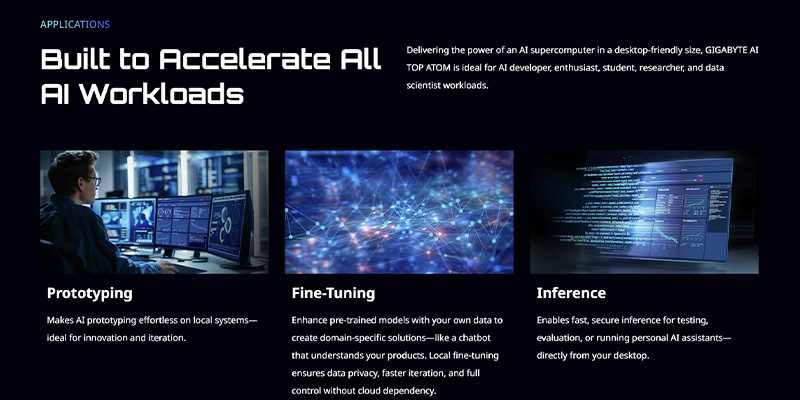 APPLICATIONS

Built to Accelerate All AI Workloads

Delivering the power of an AI supercomputer in a desktop-friendly size, GIGABYTE AI TOP ATOM is ideal for AI developer, enthusiast, student, researcher, and data scientist workloads.

Prototyping

Makes AI prototyping effortless on local systems—ideal for innovation and iteration.

Fine-Tuning

Enhance pre-trained models with your own data to create domain-specific solutions—like a chatbot that understands your products. Local fine-tuning ensures data privacy, faster iteration, and full control without cloud dependency.

Inference

Enables fast, secure inference for testing, evaluation, or running personal AI assistants—directly from your desktop.